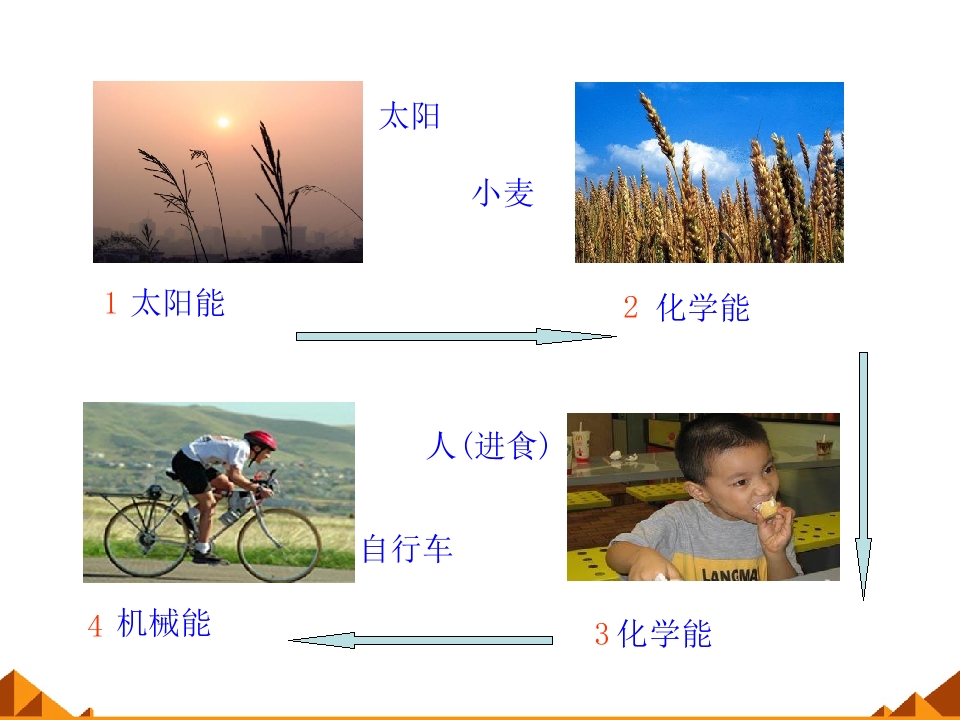 太阳

小麦

1 太阳能

2 化学能

人(进食)

自行车

LANGMA

4 机械能

3 化学能